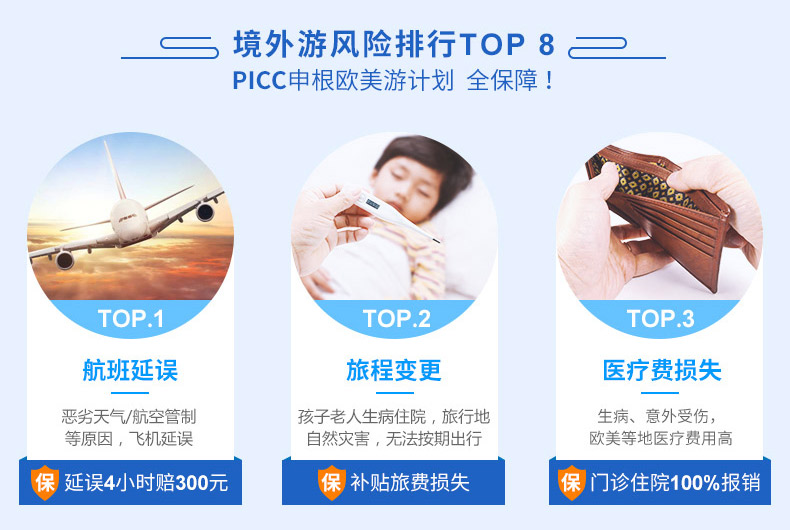 境外游风险排行TOP 8
PICC申根欧美游计划 全保障！

TOP.1
航班延误
恶劣天气/航空管制等原因，飞机延误
保 延误4小时赔300元

TOP.2
旅程变更
孩子老人生病住院，旅行地自然灾害，无法按期出行
保 补贴旅费损失

TOP.3
医疗费损失
生病、意外受伤，欧美等地医疗费用高
保 门诊住院100%报销